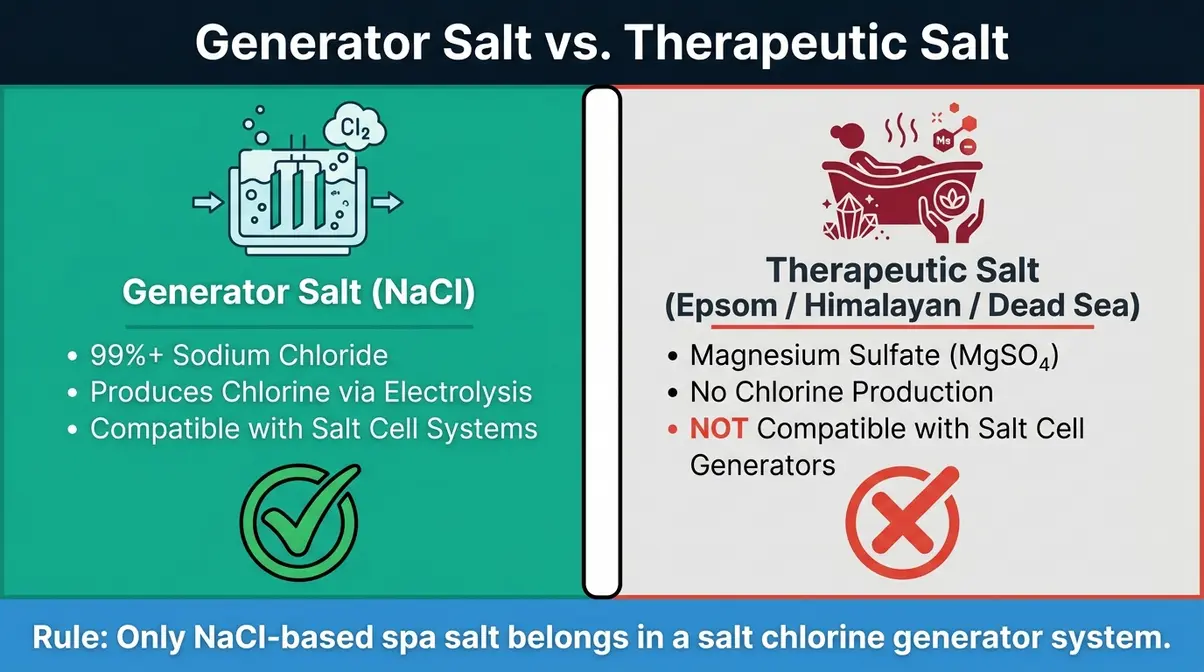 Generator Salt vs. Therapeutic Salt

$Cl_2$

Generator Salt (NaCl)

• 99%+ Sodium Chloride
• Produces Chlorine via Electrolysis
• Compatible with Salt Cell Systems

Ms

Therapeutic Salt
(Epsom / Himalayan / Dead Sea)

• Magnesium Sulfate ($MgSO_4$)
• No Chlorine Production
• NOT Compatible with Salt Cell Generators

Rule: Only NaCl-based spa salt belongs in a salt chlorine generator system.